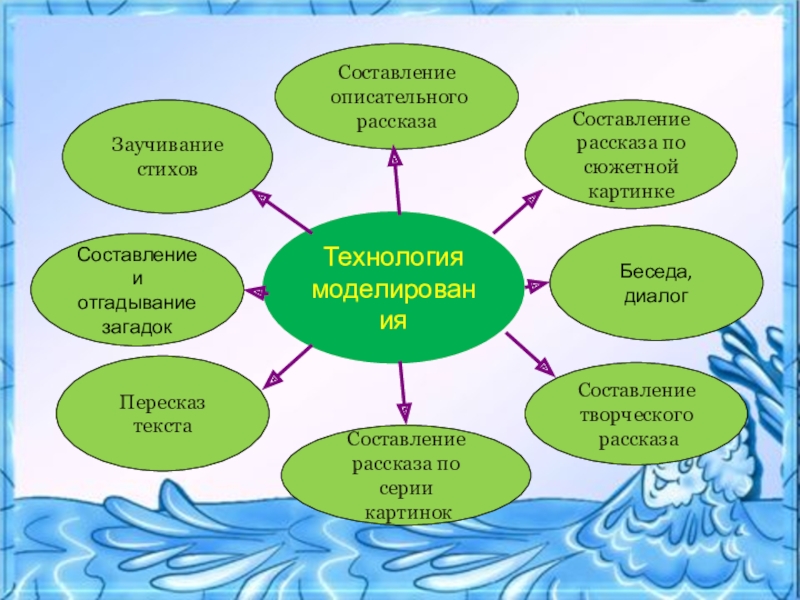 Технология моделирования

Составление описательного рассказа

Составление рассказа по сюжетной картинке

Беседа, диалог

Составление творческого рассказа

Составление рассказа по серии картинок

Пересказ текста

Составление и отгадывание загадок

Заучивание стихов